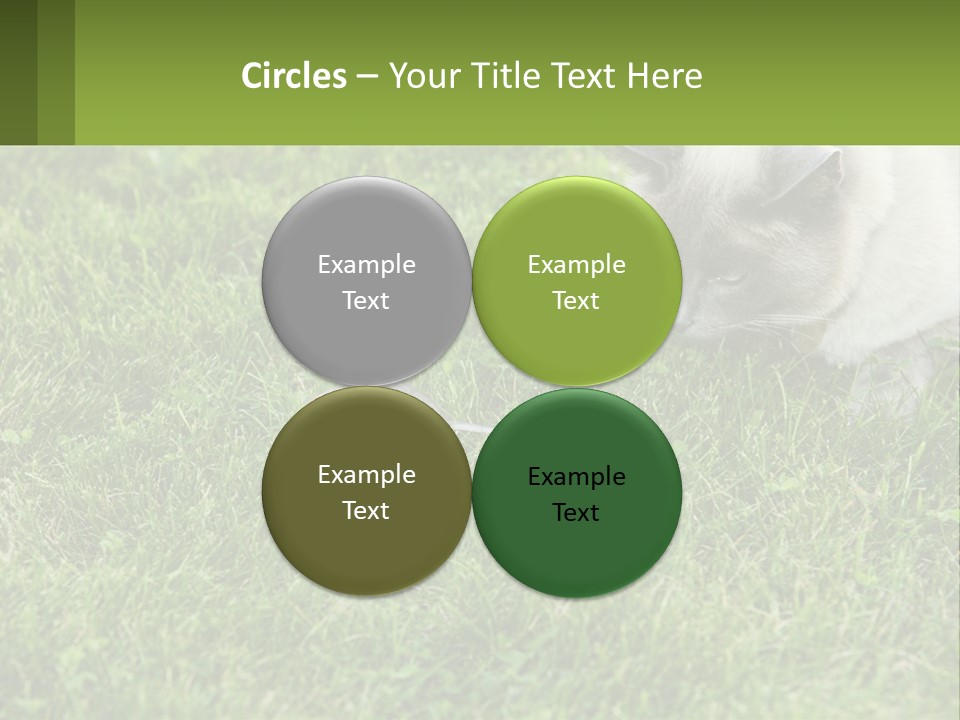 Circles – Your Title Text Here

Example Text

Example Text

Example Text

Example Text